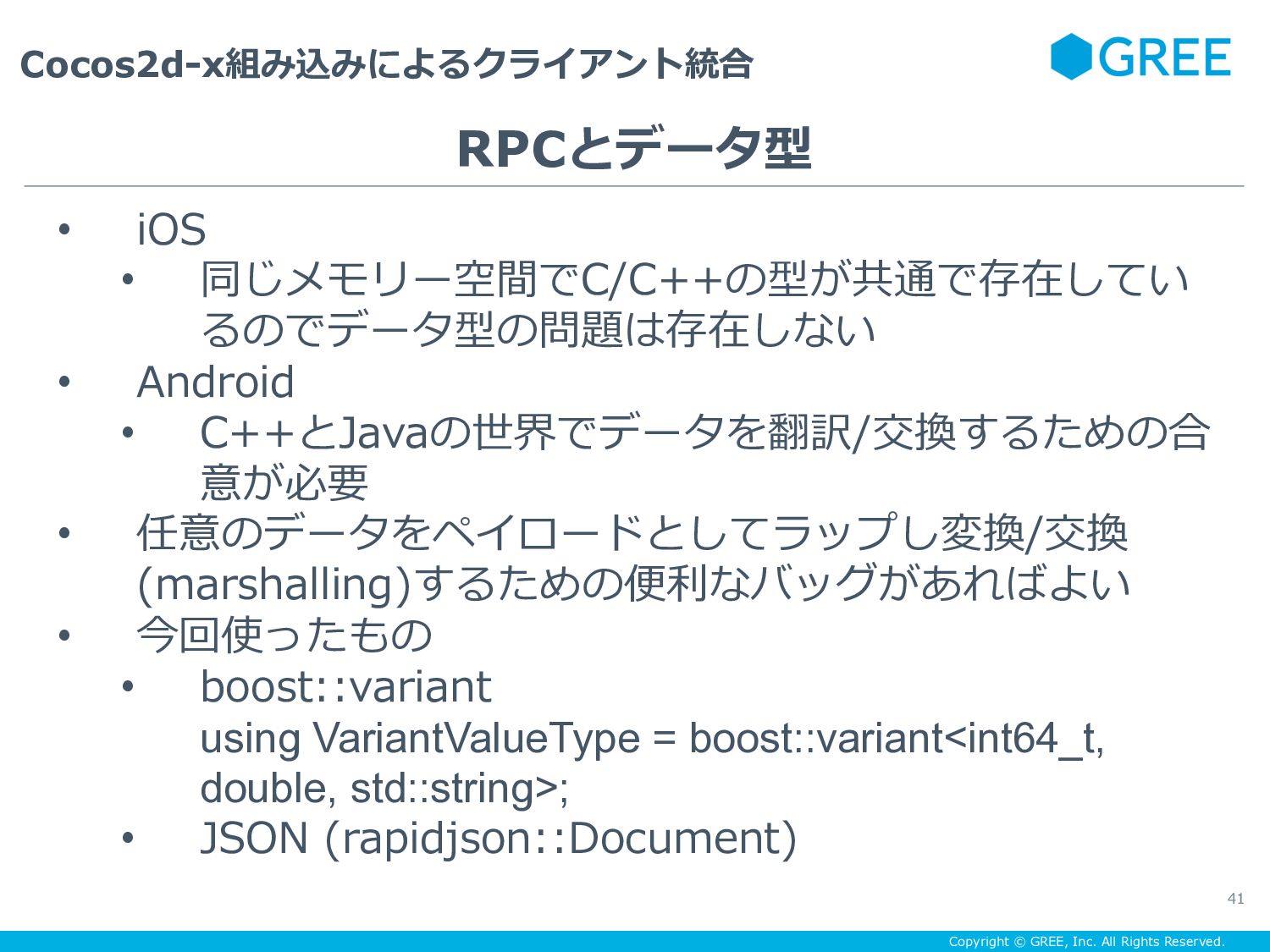 Cocos2d-x組み込みによるクライアント統合

GREE

RPCとデータ型

• iOS
  • 同じメモリー空間でC/C++の型が共通で存在しているのでデータ型の問題は存在しない
• Android
  • C++とJavaの世界でデータを翻訳/交換するための合意が必要
• 任意のデータをペイロードとしてラップし変換/交換(marshalling)するための便利なバッグがあればよい
• 今回使ったもの
  • boost::variant
    using VariantValueType = boost::variant<int64_t, double, std::string>;
  • JSON (rapidjson::Document)

41

Copyright © GREE, Inc. All Rights Reserved.